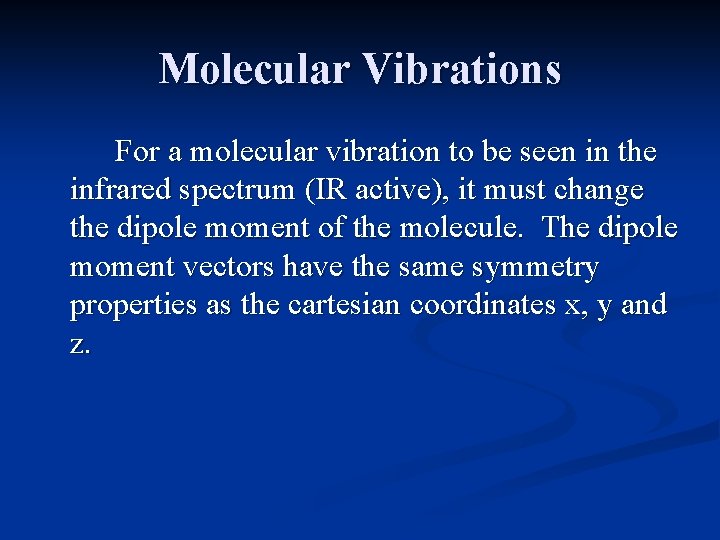 Molecular Vibrations

For a molecular vibration to be seen in the infrared spectrum (IR active), it must change the dipole moment of the molecule.  The dipole moment vectors have the same symmetry properties as the cartesian coordinates x, y and z.